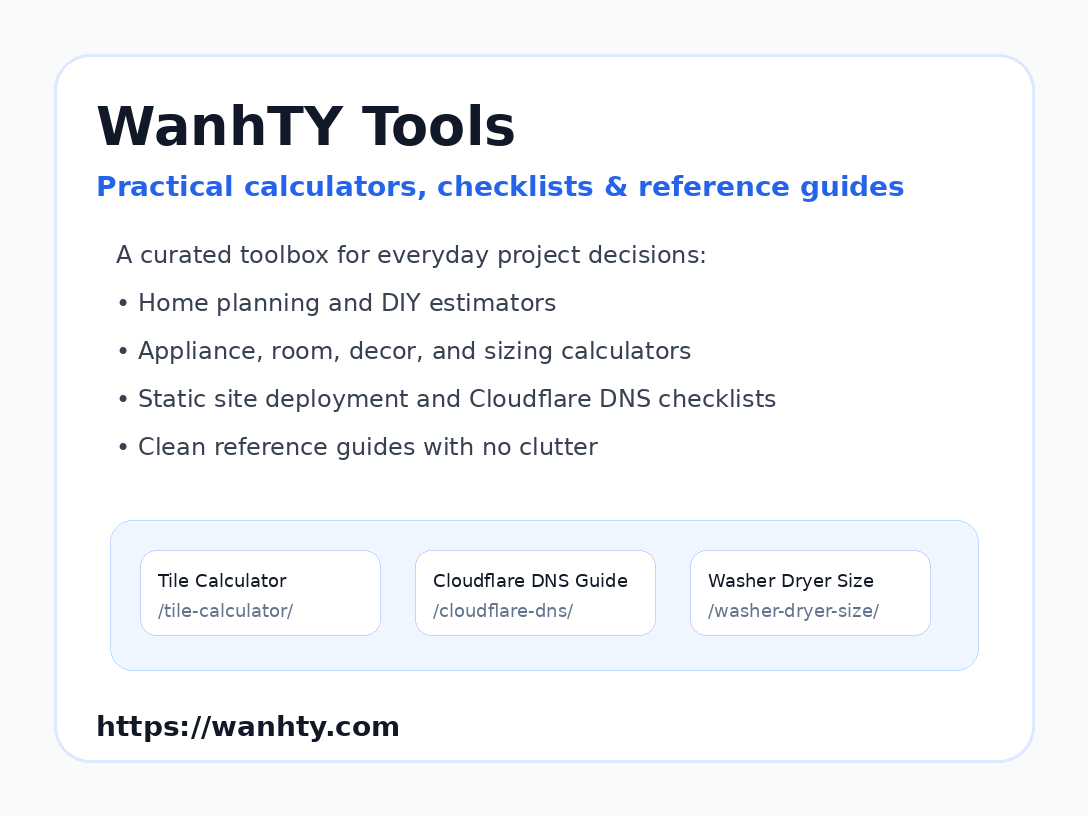 WanhTY Tools

Practical calculators, checklists & reference guides

A curated toolbox for everyday project decisions:

• Home planning and DIY estimators

• Appliance, room, decor, and sizing calculators

• Static site deployment and Cloudflare DNS checklists

• Clean reference guides with no clutter

Tile Calculator
/tile-calculator/

Cloudflare DNS Guide
/cloudflare-dns/

Washer Dryer Size
/washer-dryer-size/

https://wanhty.com